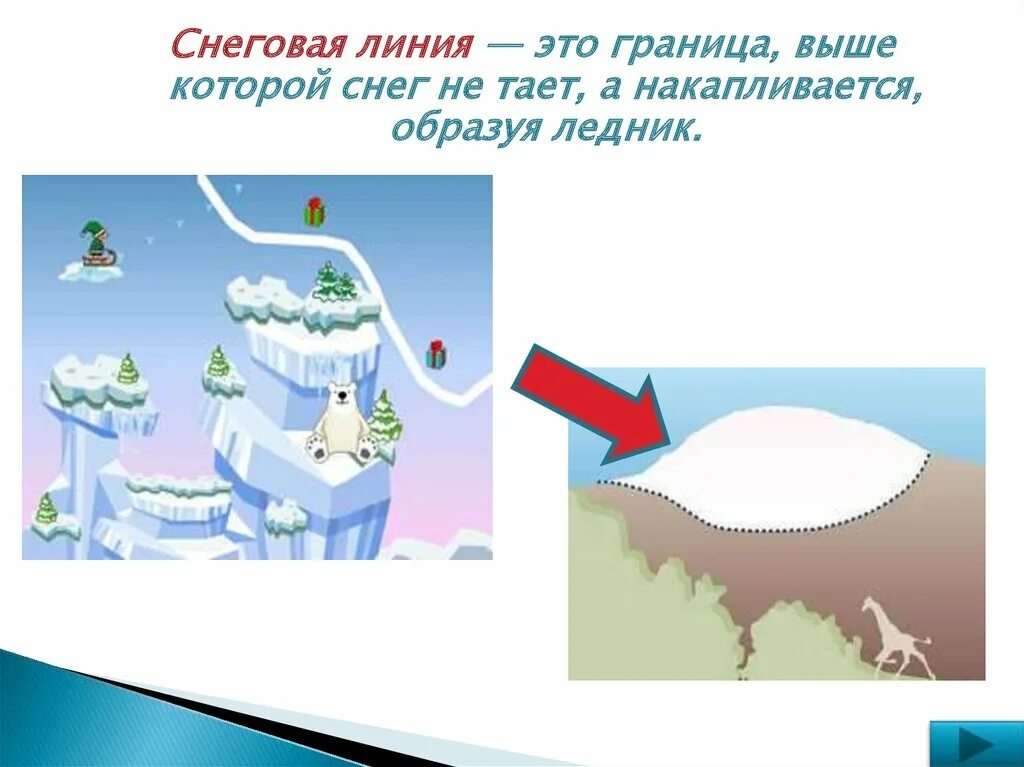 Снеговая линия — это граница, выше которой снег не тает, а накапливается, образуя ледник.